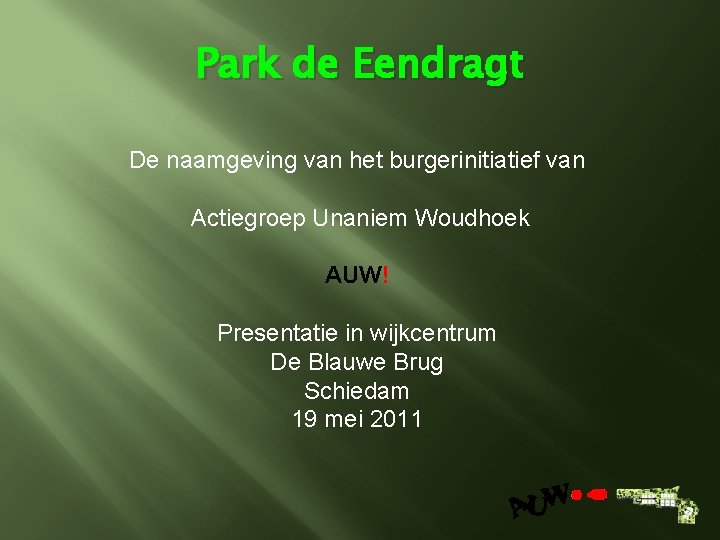 Park de Eendragt

De naamgeving van het burgerinitiatief van

Actiegroep Unaniem Woudhoek

AUW!

Presentatie in wijkcentrum
De Blauwe Brug
Schiedam
19 mei 2011

AUW